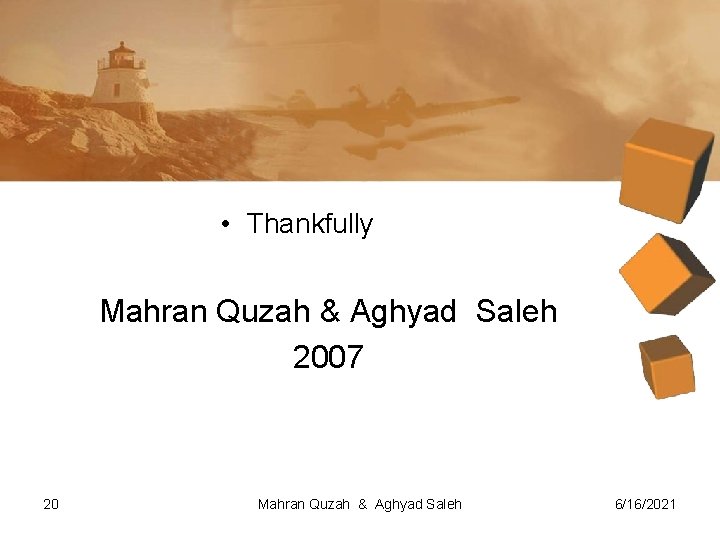 • Thankfully

Mahran Quzah & Aghyad Saleh
2007

20

Mahran Quzah & Aghyad Saleh

6/16/2021